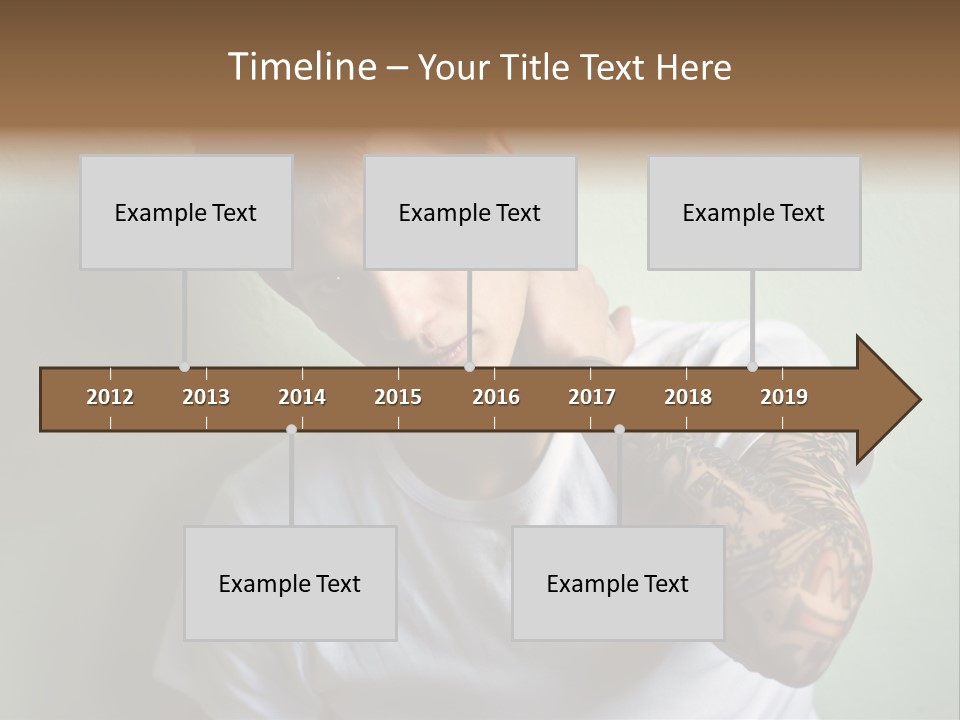 Timeline – Your Title Text Here

Example Text

Example Text

Example Text

2012 2013 2014 2015 2016 2017 2018 2019

Example Text

Example Text